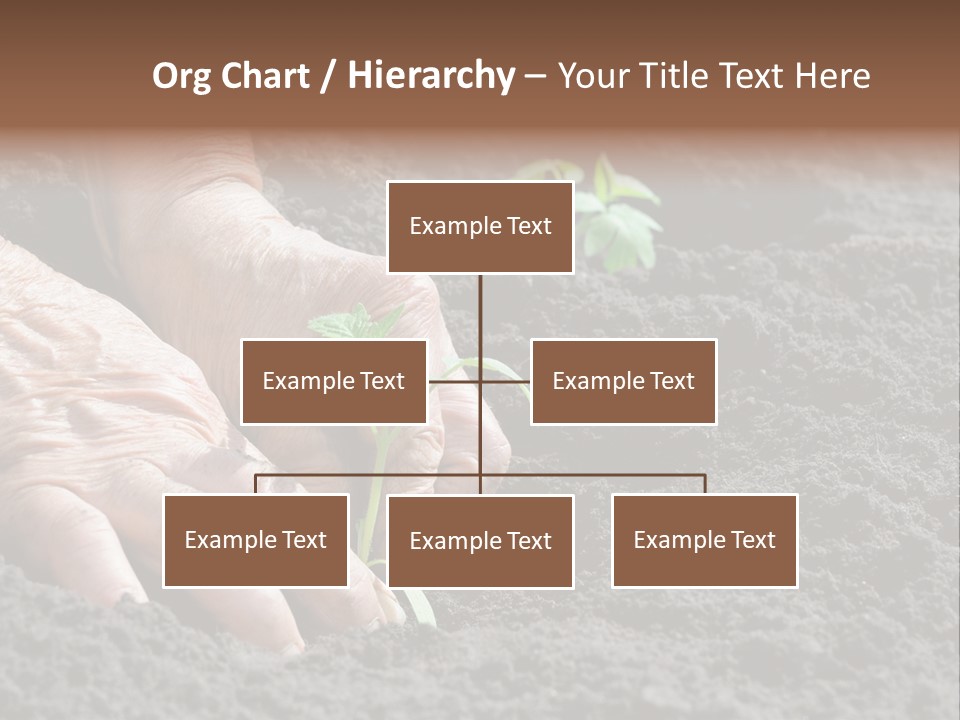 Org Chart / Hierarchy – Your Title Text Here

Example Text

Example Text

Example Text

Example Text

Example Text

Example Text